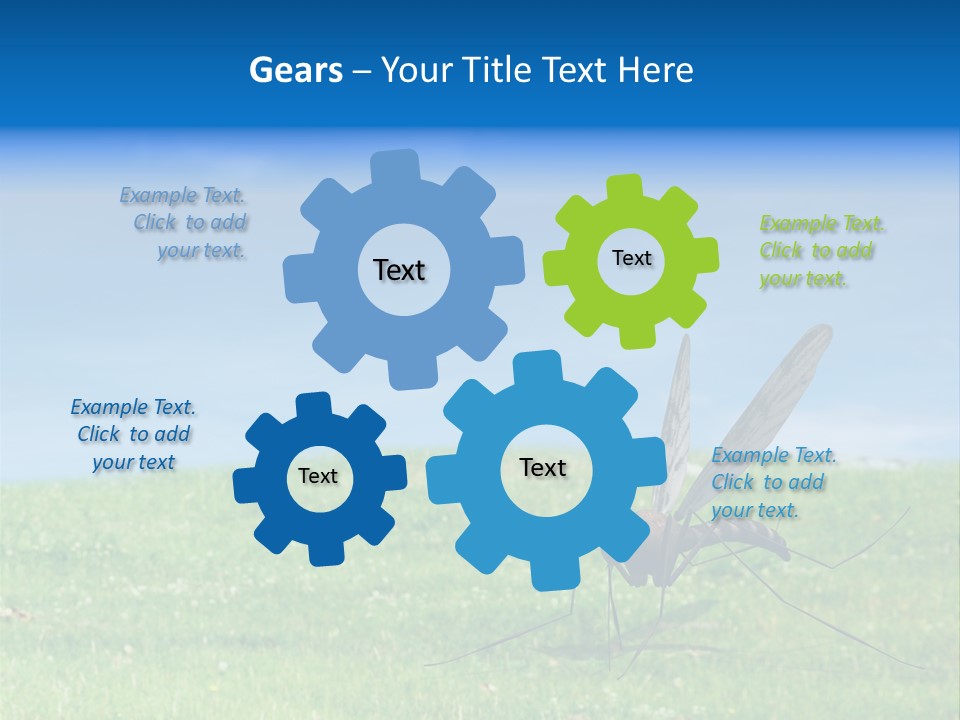 Gears – Your Title Text Here

Example Text. Click to add your text.

Text

Text

Example Text. Click to add your text.

Example Text. Click to add your text

Text

Text

Example Text. Click to add your text.